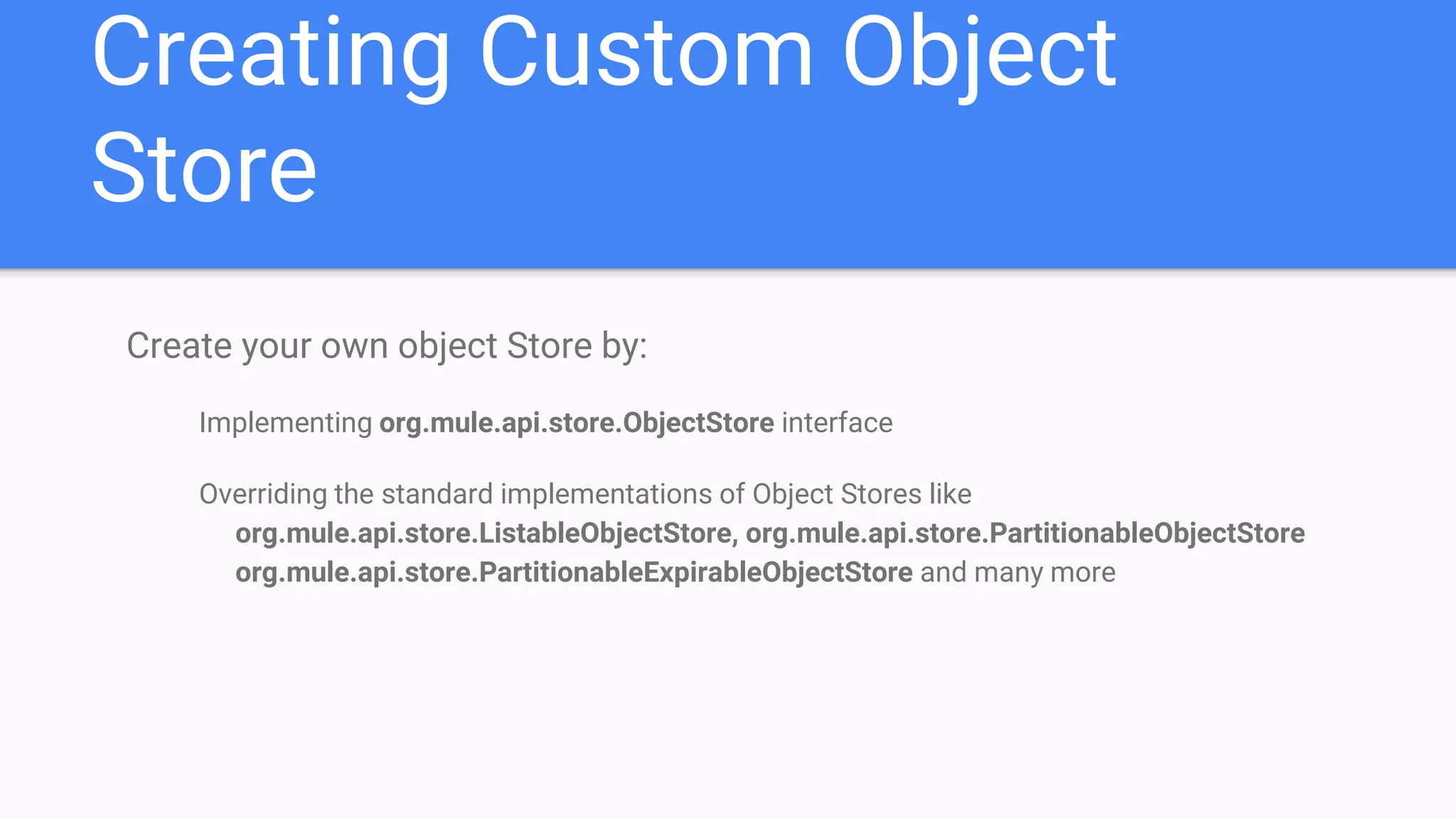 Creating Custom Object Store

Create your own object Store by:

Implementing org.mule.api.store.ObjectStore interface

Overriding the standard implementations of Object Stores like org.mule.api.store.ListableObjectStore, org.mule.api.store.PartitionableObjectStore org.mule.api.store.PartitionableExpirableObjectStore and many more